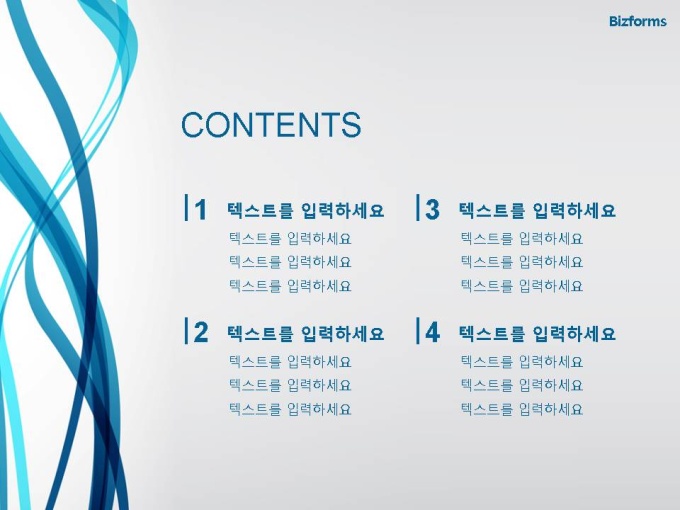 Bizforms

CONTENTS

1 텍스트를 입력하세요
텍스트를 입력하세요
텍스트를 입력하세요
텍스트를 입력하세요

2 텍스트를 입력하세요
텍스트를 입력하세요
텍스트를 입력하세요
텍스트를 입력하세요

3 텍스트를 입력하세요
텍스트를 입력하세요
텍스트를 입력하세요
텍스트를 입력하세요

4 텍스트를 입력하세요
텍스트를 입력하세요
텍스트를 입력하세요
텍스트를 입력하세요